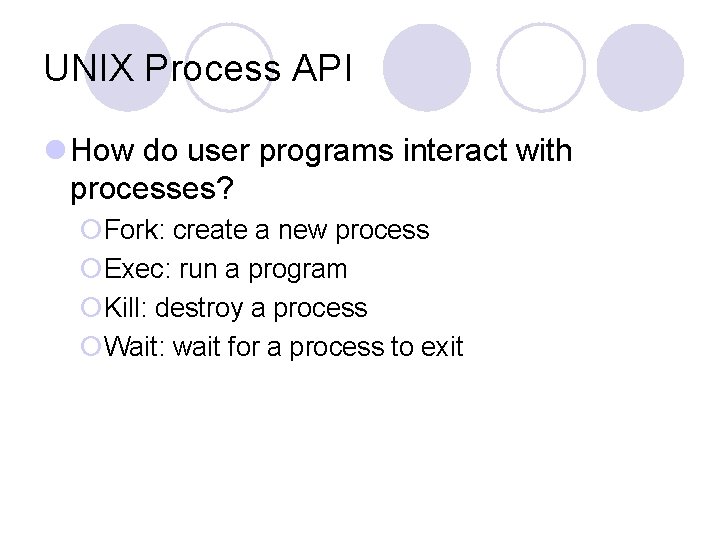 UNIX Process API

How do user programs interact with processes?

Fork: create a new process

Exec: run a program

Kill: destroy a process

Wait: wait for a process to exit